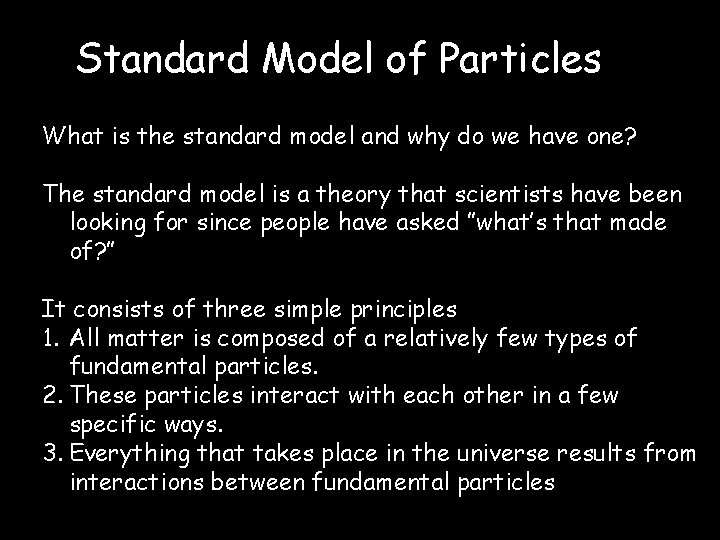 Standard Model of Particles

What is the standard model and why do we have one?

The standard model is a theory that scientists have been looking for since people have asked "what's that made of?"

It consists of three simple principles
1. All matter is composed of a relatively few types of fundamental particles.
2. These particles interact with each other in a few specific ways.
3. Everything that takes place in the universe results from interactions between fundamental particles